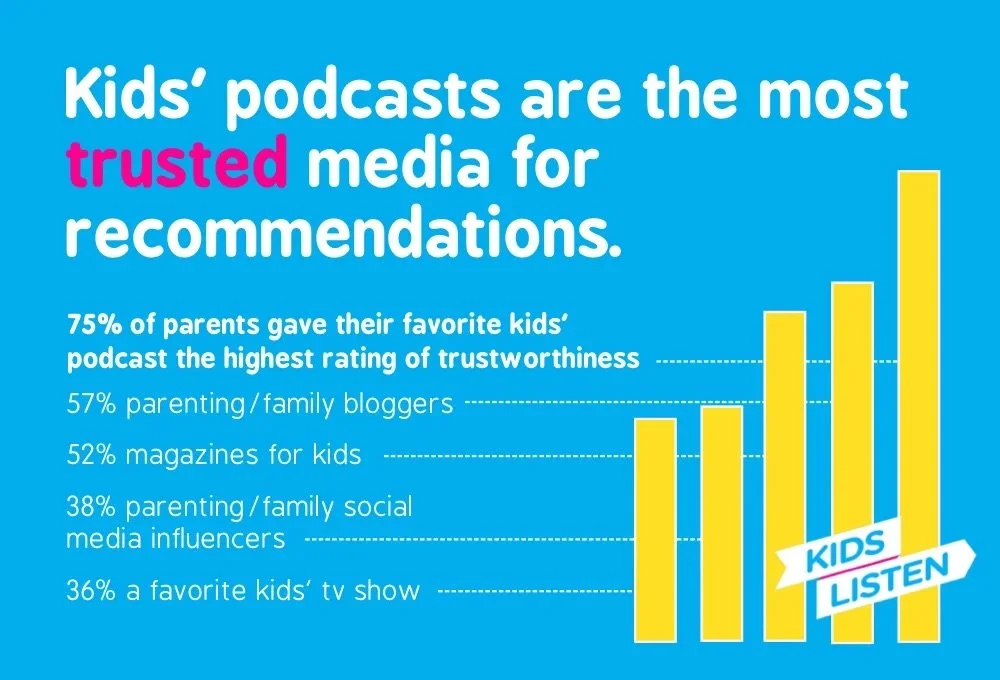 Kids' podcasts are the most trusted media for recommendations.

75% of parents gave their favorite kids' podcast the highest rating of trustworthiness

57% parenting/family bloggers

52% magazines for kids

38% parenting/family social media influencers

36% a favorite kids' tv show

KIDS LISTEN